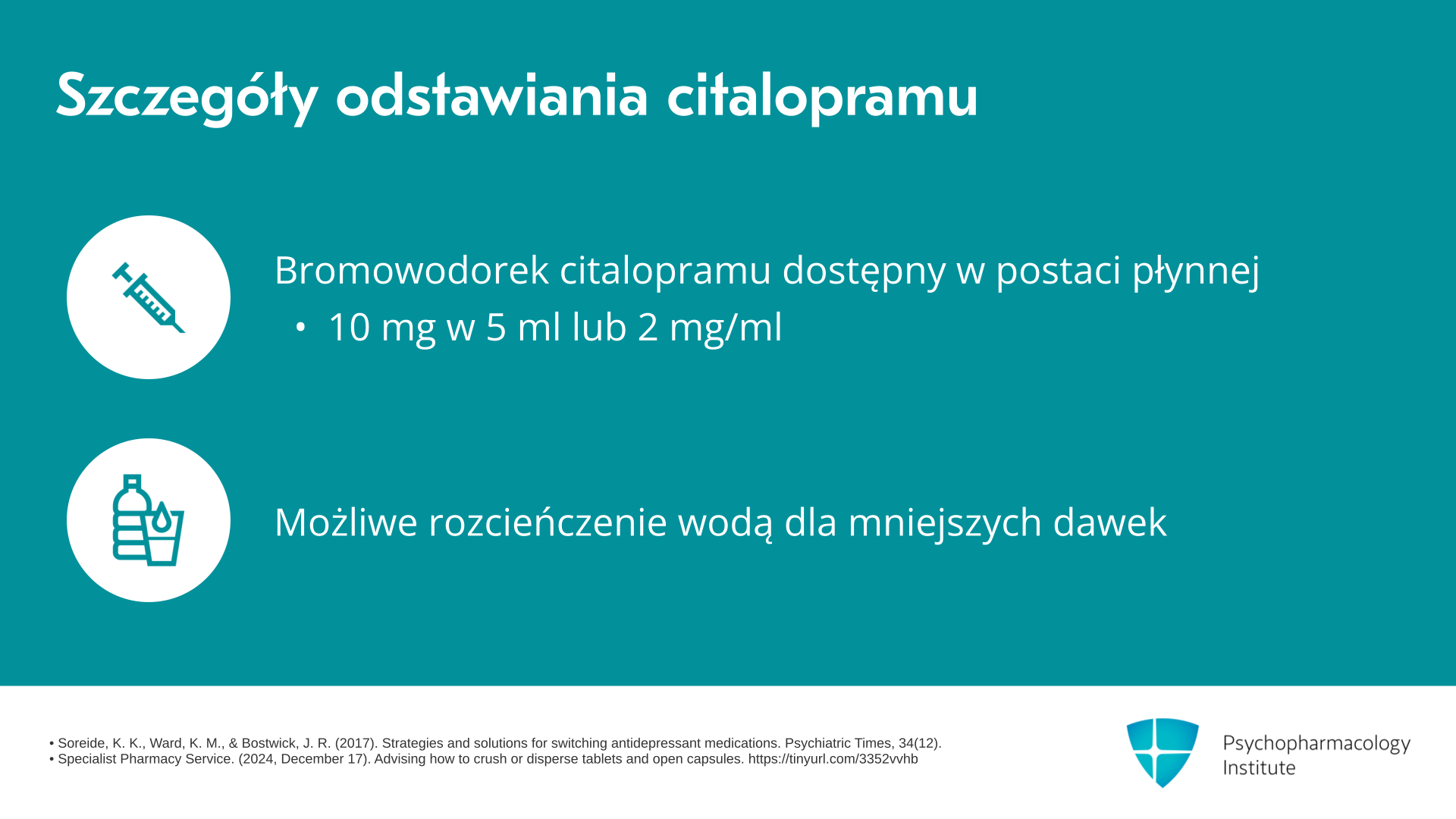 Szczegóły odstawiania citalopramu

Bromowodorek citalopramu dostępny w postaci płynnej

• 10 mg w 5 ml lub 2 mg/ml

Możliwe rozcieńczenie wodą dla mniejszych dawek

• Soreide, K. K., Ward, K. M., & Bostwick, J. R. (2017). Strategies and solutions for switching antidepressant medications. Psychiatric Times, 34(12).
• Specialist Pharmacy Service. (2024, December 17). Advising how to crush or disperse tablets and open capsules. https://tinyurl.com/3352vvhb

Psychopharmacology
Institute